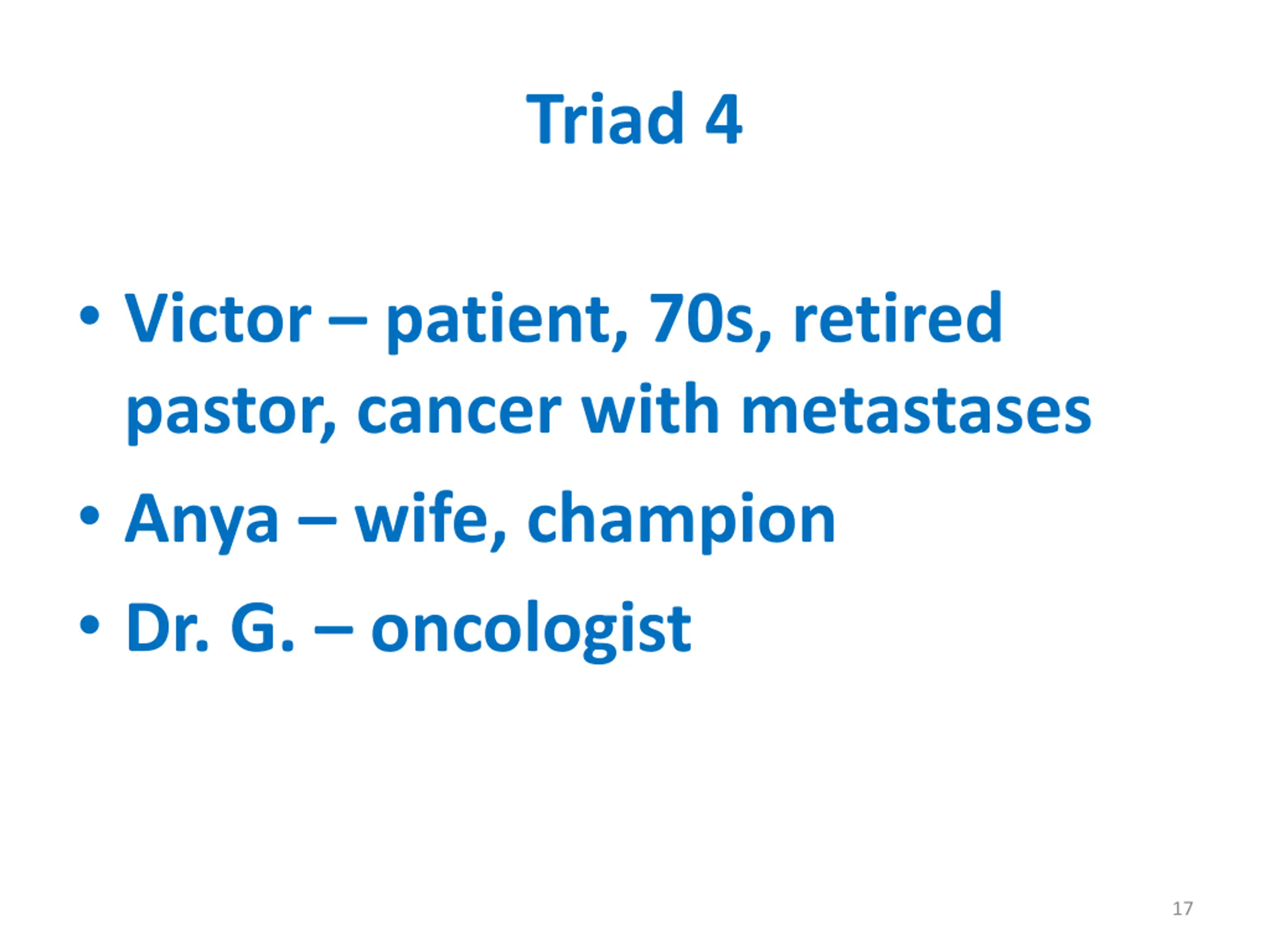 Triad 4

• Victor – patient, 70s, retired pastor, cancer with metastases
• Anya – wife, champion
• Dr. G. – oncologist

17